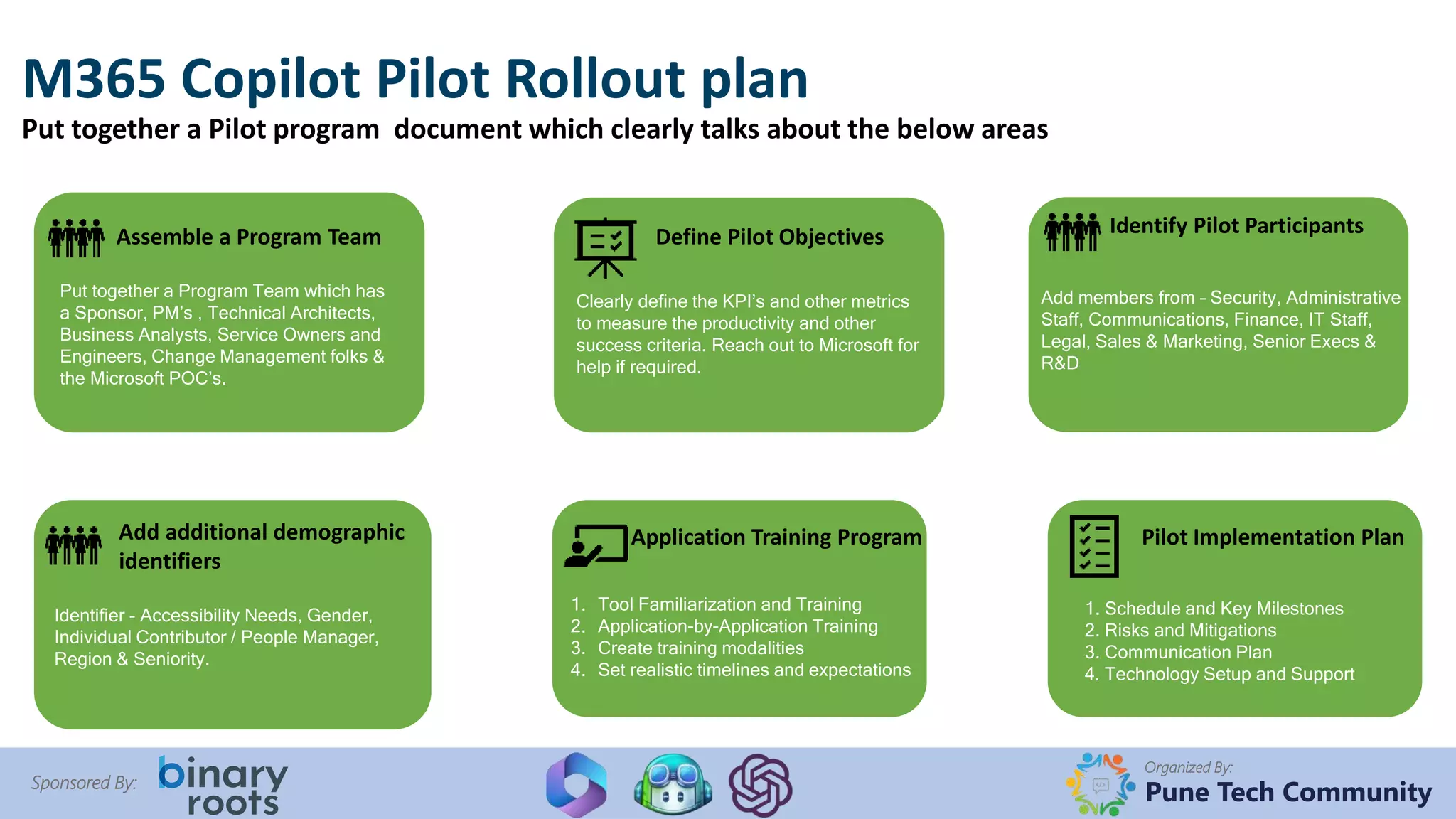 M365 Copilot Pilot Rollout plan

Put together a Pilot program document which clearly talks about the below areas

Assemble a Program Team

Put together a Program Team which has a Sponsor, PM's , Technical Architects, Business Analysts, Service Owners and Engineers, Change Management folks & the Microsoft POC's.

Define Pilot Objectives

Clearly define the KPI's and other metrics to measure the productivity and other success criteria. Reach out to Microsoft for help if required.

Identify Pilot Participants

Add members from - Security, Administrative Staff, Communications, Finance, IT Staff, Legal, Sales & Marketing, Senior Execs & R&D

Add additional demographic identifiers

Identifier - Accessibility Needs, Gender, Individual Contributor / People Manager, Region & Seniority.

Application Training Program

1. Tool Familiarization and Training
2. Application-by-Application Training
3. Create training modalities
4. Set realistic timelines and expectations

Pilot Implementation Plan

1. Schedule and Key Milestones
2. Risks and Mitigations
3. Communication Plan
4. Technology Setup and Support

Sponsored By: binary roots

Organized By: Pune Tech Community